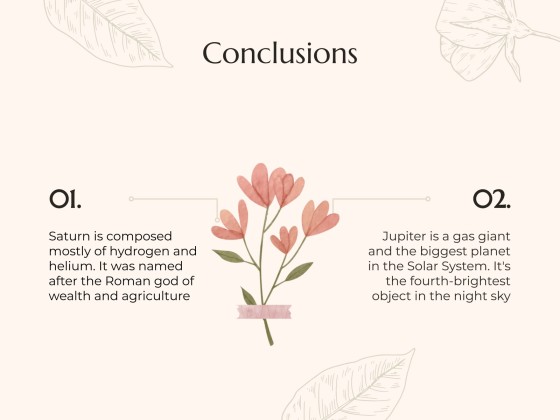 Conclusions

01.

Saturn is composed mostly of hydrogen and helium. It was named after the Roman god of wealth and agriculture

02.

Jupiter is a gas giant and the biggest planet in the Solar System. It's the fourth-brightest object in the night sky